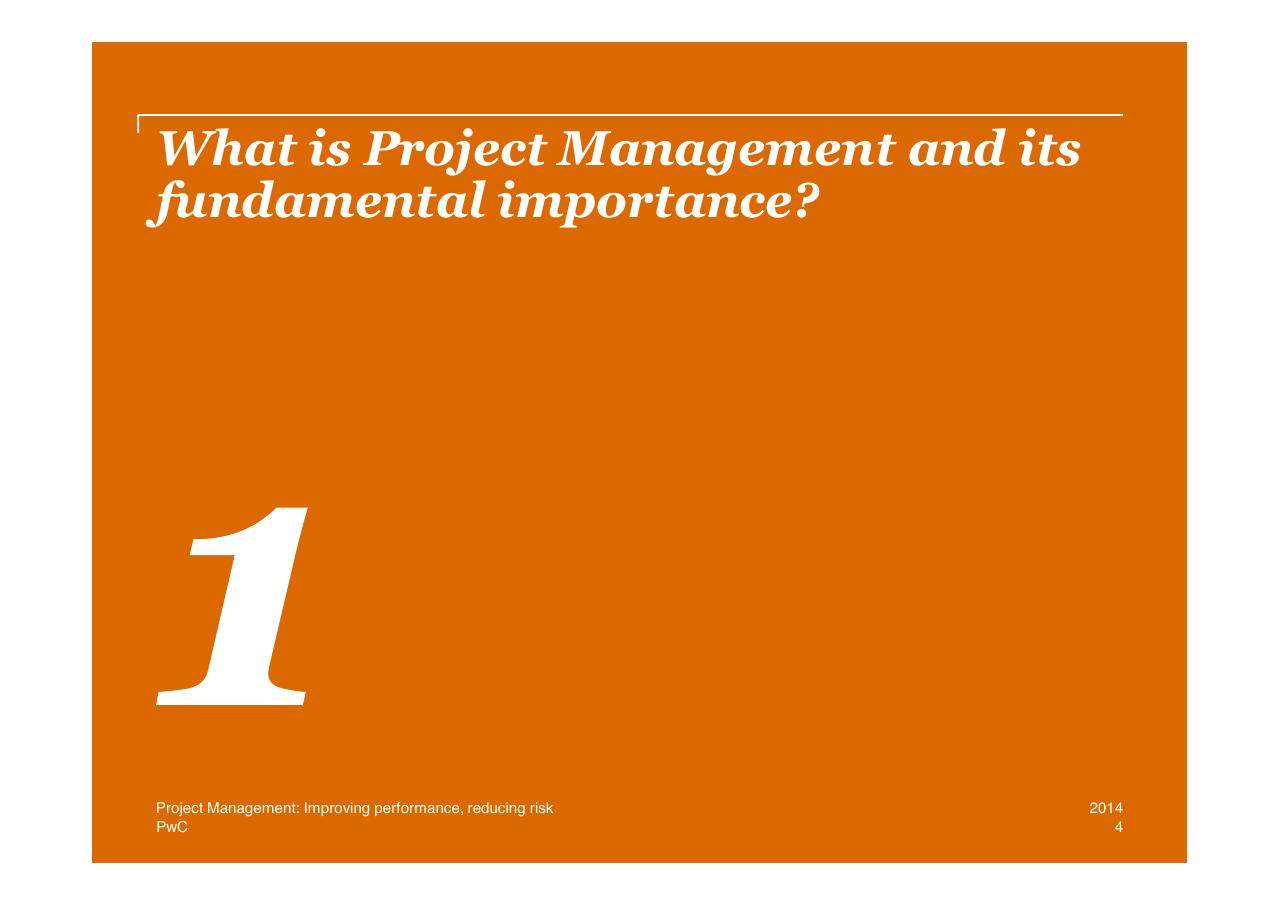 What is Project Management and its fundamental importance?

1

Project Management: Improving performance, reducing risk
PwC

2014
4